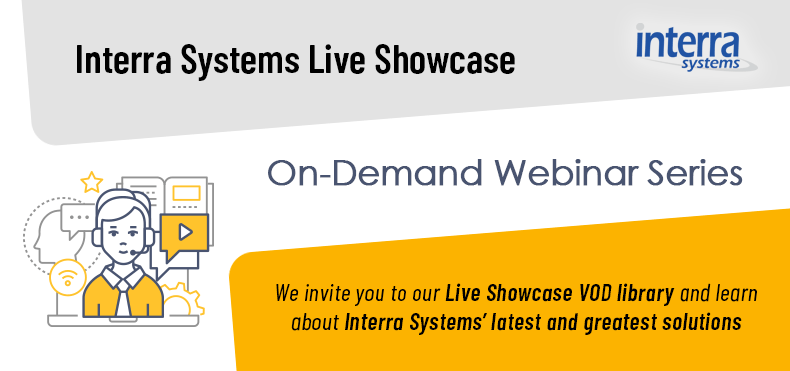 Interra Systems Live Showcase

interra systems

On-Demand Webinar Series

We invite you to our Live Showcase VOD library and learn about Interra Systems' latest and greatest solutions